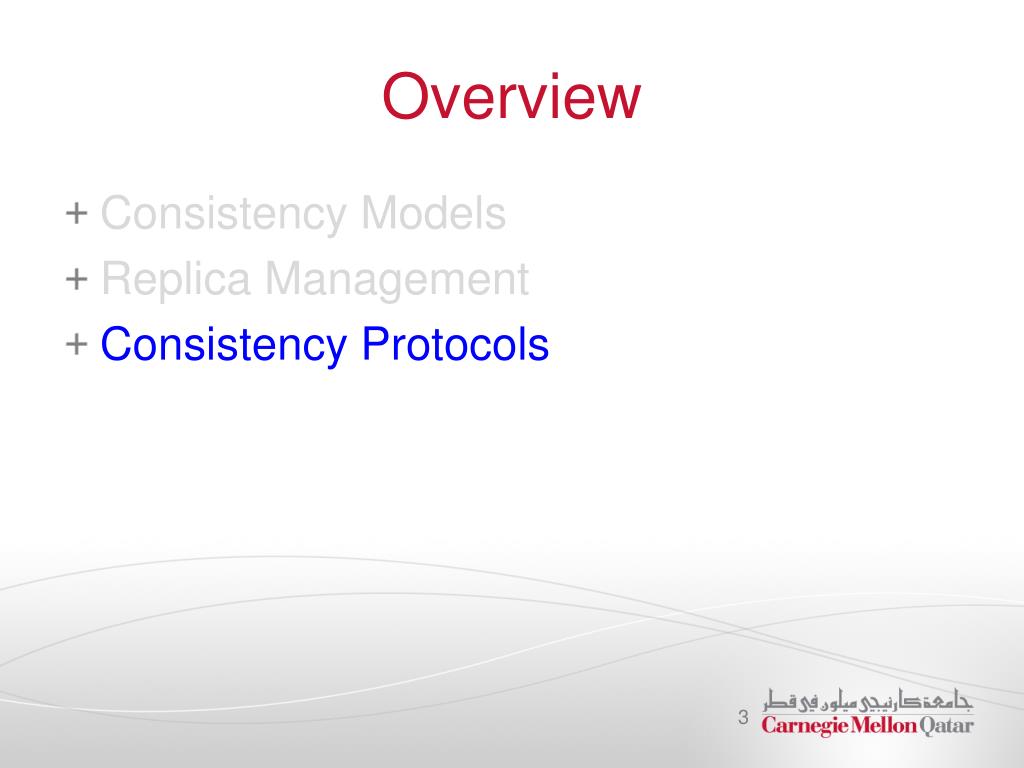 Overview

+ Consistency Models
+ Replica Management
+ Consistency Protocols

3

جامعة كارنيجي ميلون في قطر
Carnegie Mellon Qatar